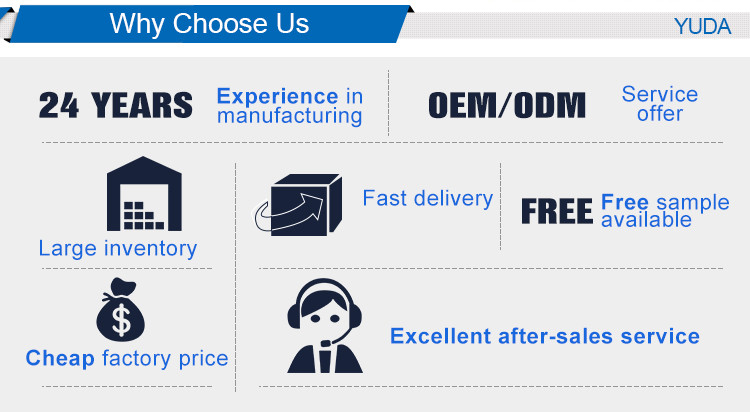 Why Choose Us

YUDA

24 YEARS Experience in manufacturing

OEM/ODM Service offer

Large inventory

Fast delivery

FREE Free sample available

$

Cheap factory price

Excellent after-sales service